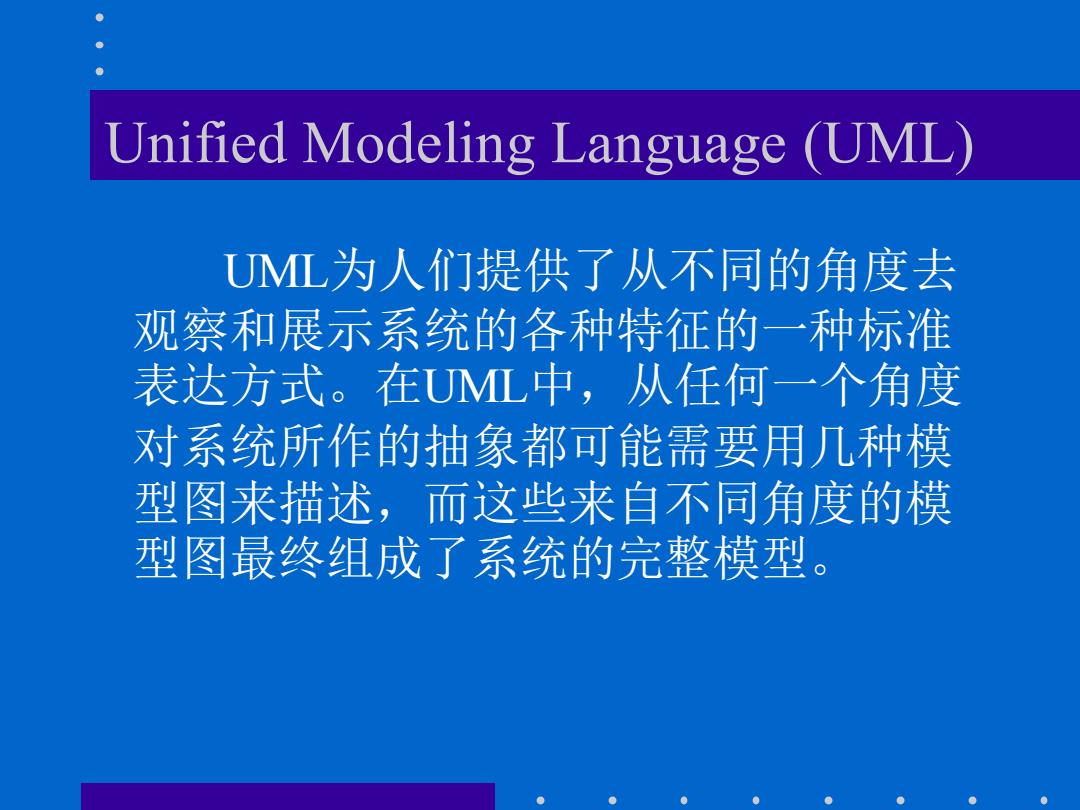 Unified Modeling Language (UML)

UML为人们提供了从不同的角度去观察和展示系统的各种特征的一种标准表达方式。在UML中，从任何一个角度对系统所作的抽象都可能需要用几种模型图来描述，而这些来自不同角度的模型图最终组成了系统的完整模型。